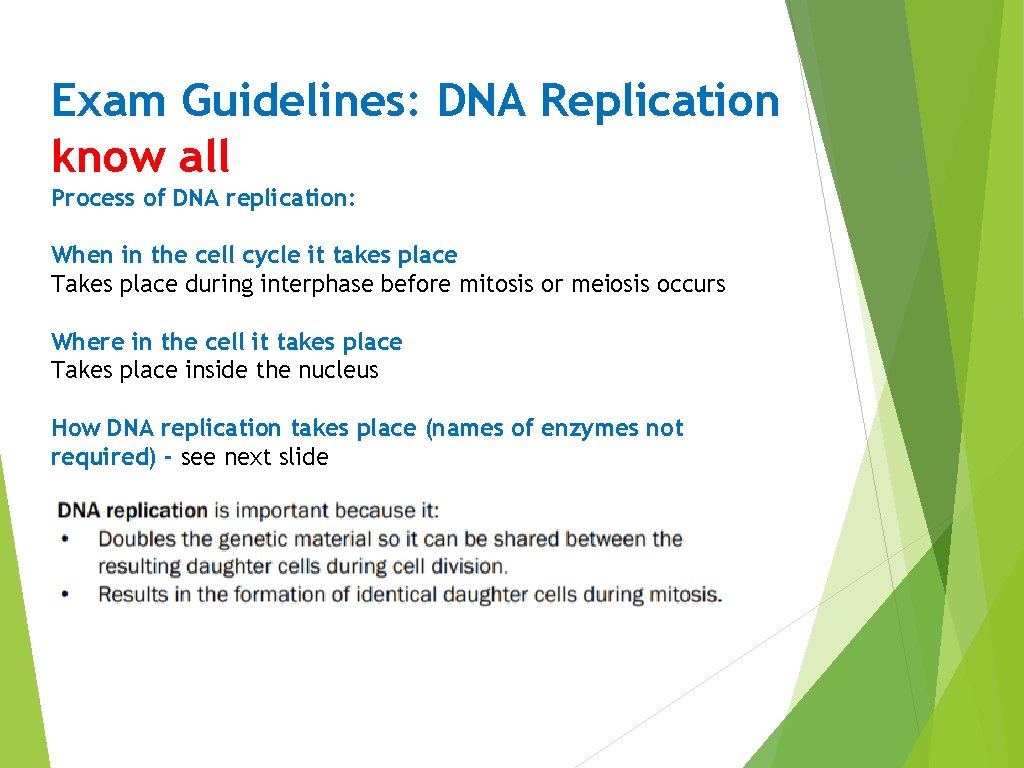 Exam Guidelines: DNA Replication know all

Process of DNA replication:

When in the cell cycle it takes place
Takes place during interphase before mitosis or meiosis occurs

Where in the cell it takes place
Takes place inside the nucleus

How DNA replication takes place (names of enzymes not required) - see next slide

DNA replication is important because it:
• Doubles the genetic material so it can be shared between the resulting daughter cells during cell division.
• Results in the formation of identical daughter cells during mitosis.